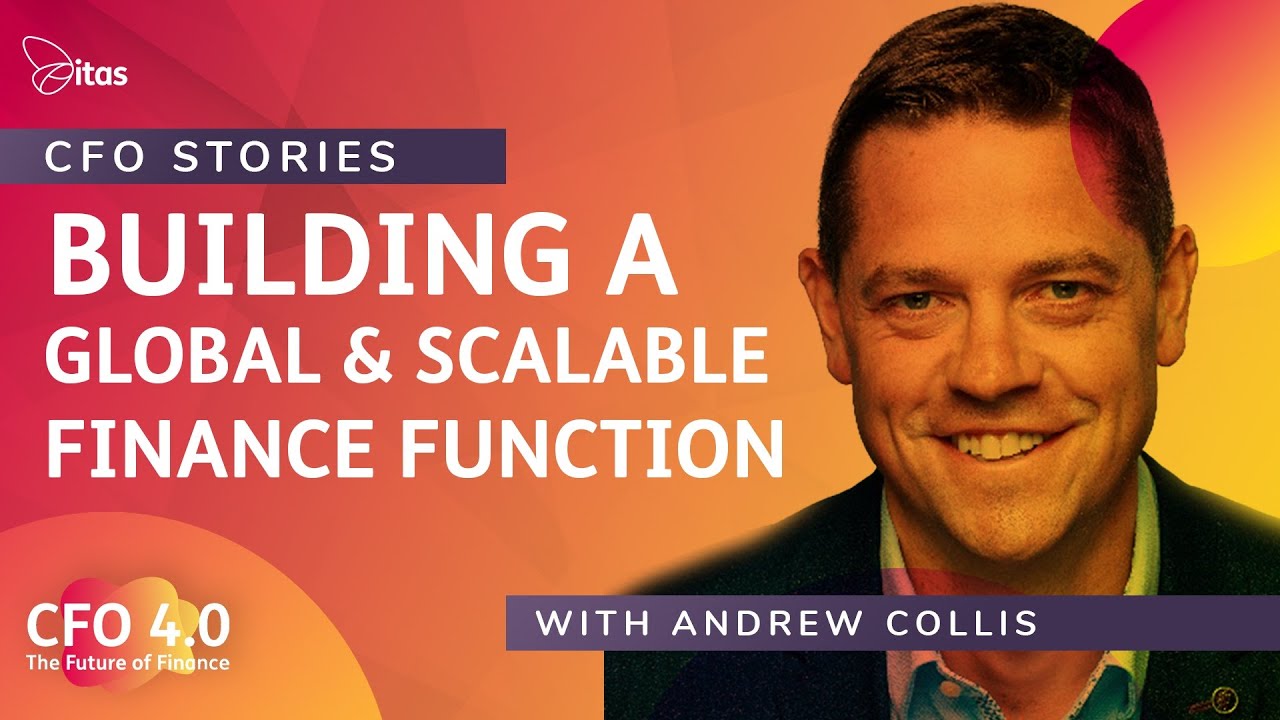 itas

CFO STORIES

BUILDING A GLOBAL & SCALABLE FINANCE FUNCTION

CFO 4.0
The Future of Finance

WITH ANDREW COLLIS